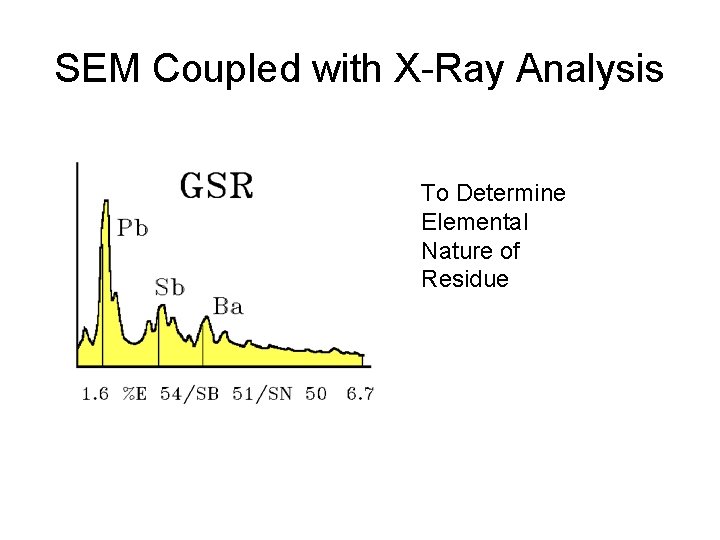 SEM Coupled with X-Ray Analysis

GSR

Pb

Sb

Ba

1.6 %E 54/SB 51/SN 50 6.7

To Determine Elemental Nature of Residue